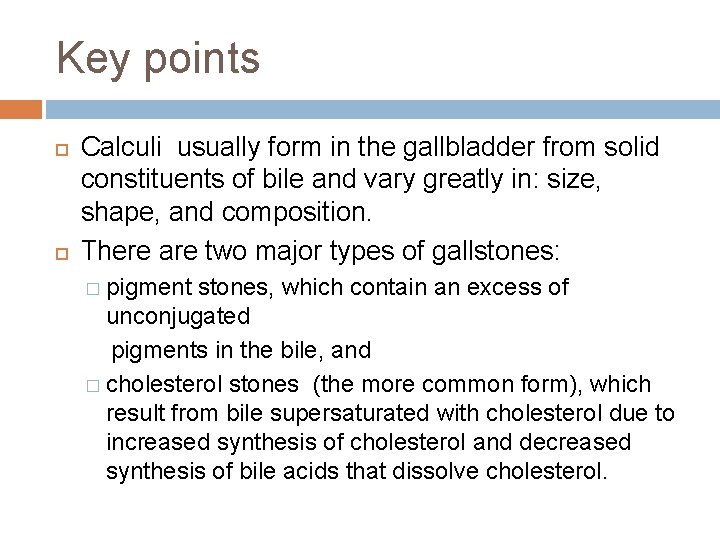 Key points

Calculi usually form in the gallbladder from solid constituents of bile and vary greatly in: size, shape, and composition.

There are two major types of gallstones:

pigment stones, which contain an excess of unconjugated

pigments in the bile, and

cholesterol stones (the more common form), which result from bile supersaturated with cholesterol due to increased synthesis of cholesterol and decreased synthesis of bile acids that dissolve cholesterol.